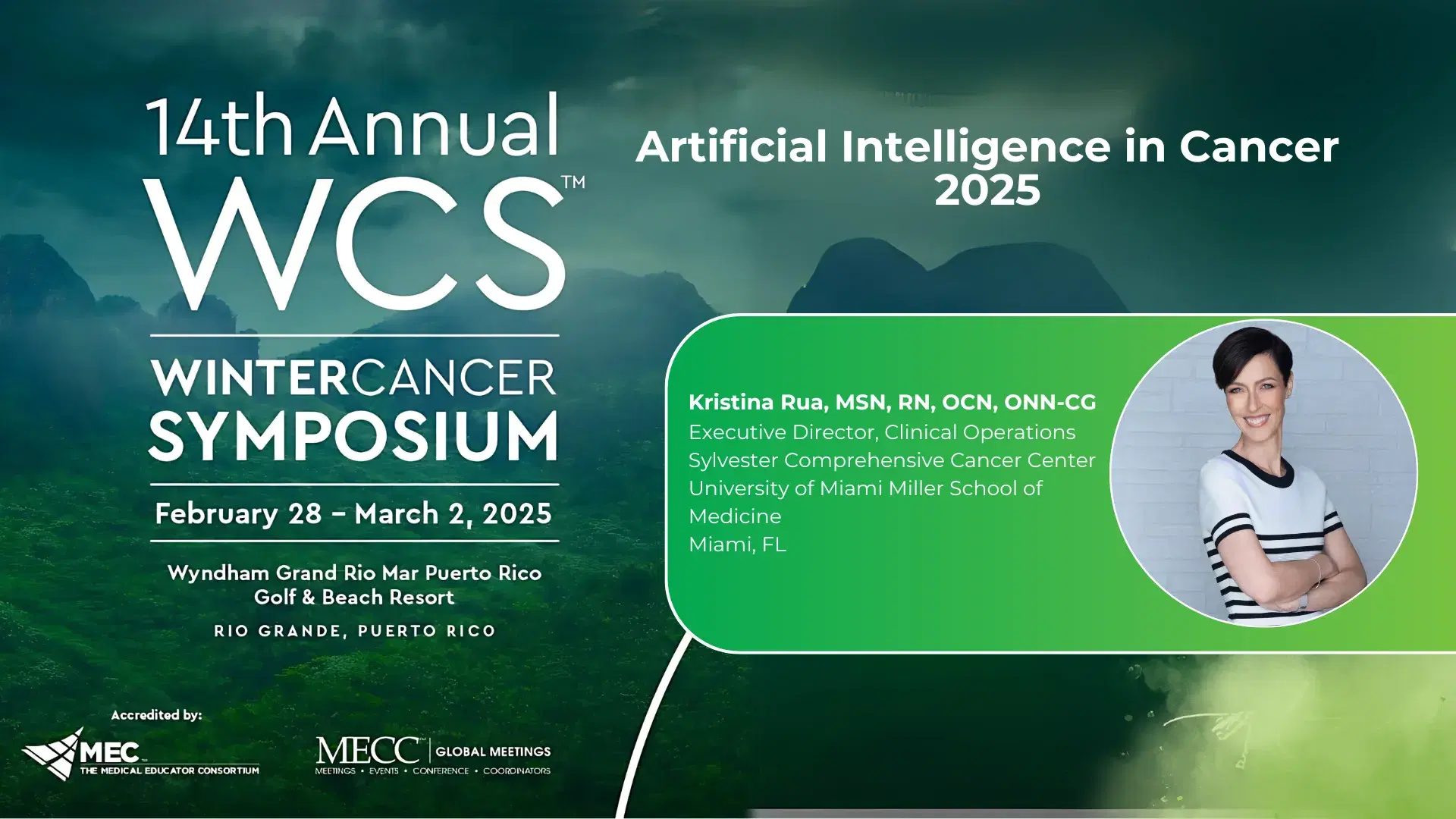 14th Annual
WCS™
WINTERCANCER
SYMPOSIUM
February 28 – March 2, 2025
Wyndham Grand Rio Mar Puerto Rico Golf & Beach Resort
RIO GRANDE, PUERTO RICO

Accredited by:
MEC THE MEDICAL EDUCATOR CONSORTIUM
MECC GLOBAL MEETINGS
MEETINGS • EVENTS • CONFERENCE • COORDINATORS

Artificial Intelligence in Cancer 2025

Kristina Rua, MSN, RN, OCN, ONN-CG
Executive Director, Clinical Operations
Sylvester Comprehensive Cancer Center
University of Miami Miller School of Medicine
Miami, FL